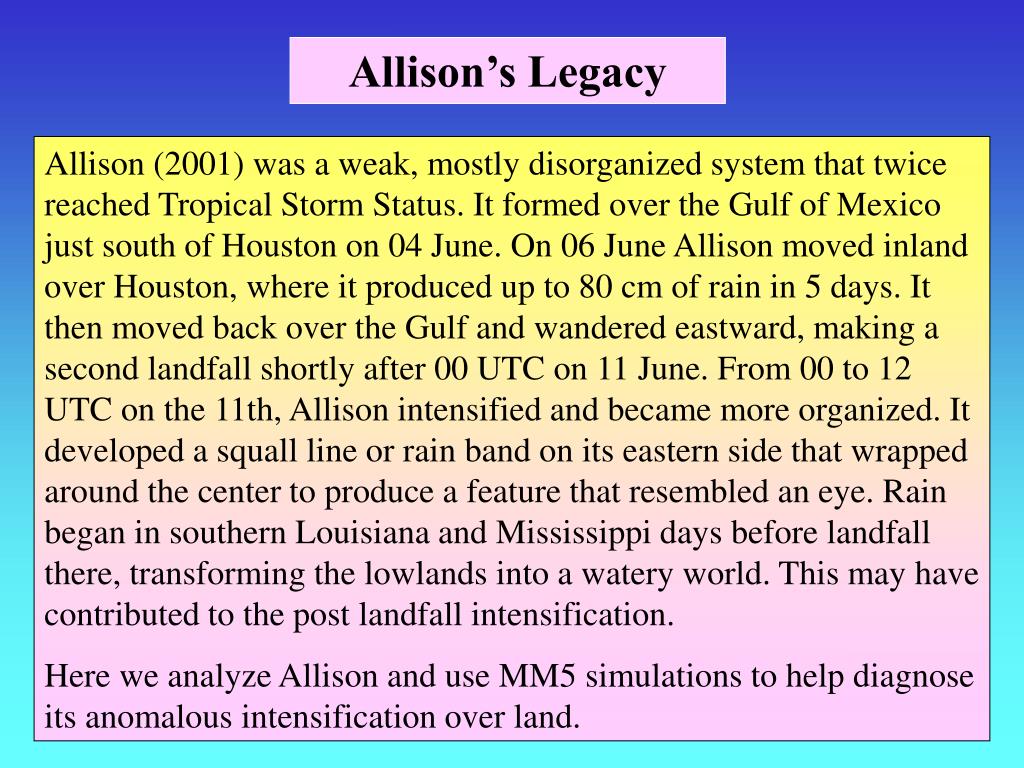 Allison’s Legacy

Allison (2001) was a weak, mostly disorganized system that twice reached Tropical Storm Status. It formed over the Gulf of Mexico just south of Houston on 04 June. On 06 June Allison moved inland over Houston, where it produced up to 80 cm of rain in 5 days. It then moved back over the Gulf and wandered eastward, making a second landfall shortly after 00 UTC on 11 June. From 00 to 12 UTC on the 11th, Allison intensified and became more organized. It developed a squall line or rain band on its eastern side that wrapped around the center to produce a feature that resembled an eye. Rain began in southern Louisiana and Mississippi days before landfall there, transforming the lowlands into a watery world. This may have contributed to the post landfall intensification.

Here we analyze Allison and use MM5 simulations to help diagnose its anomalous intensification over land.